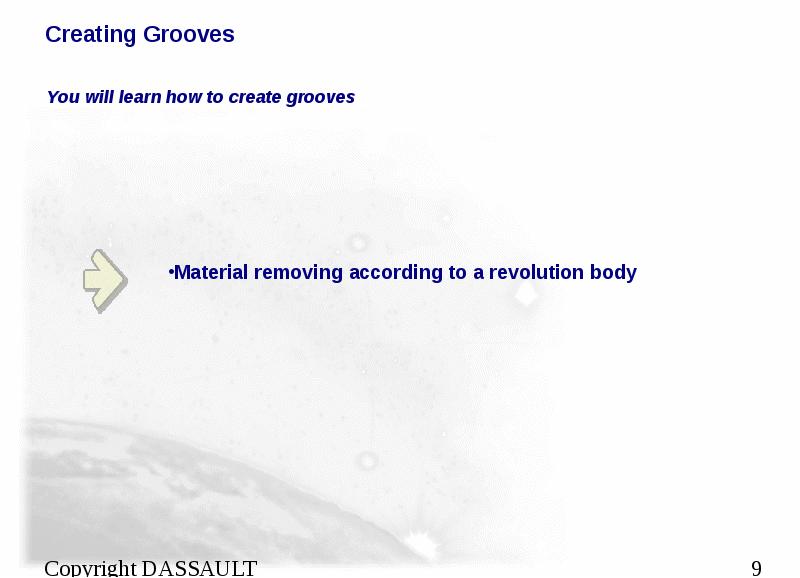 Creating Grooves

You will learn how to create grooves

•Material removing according to a revolution body

Copyright DASSAULT

9